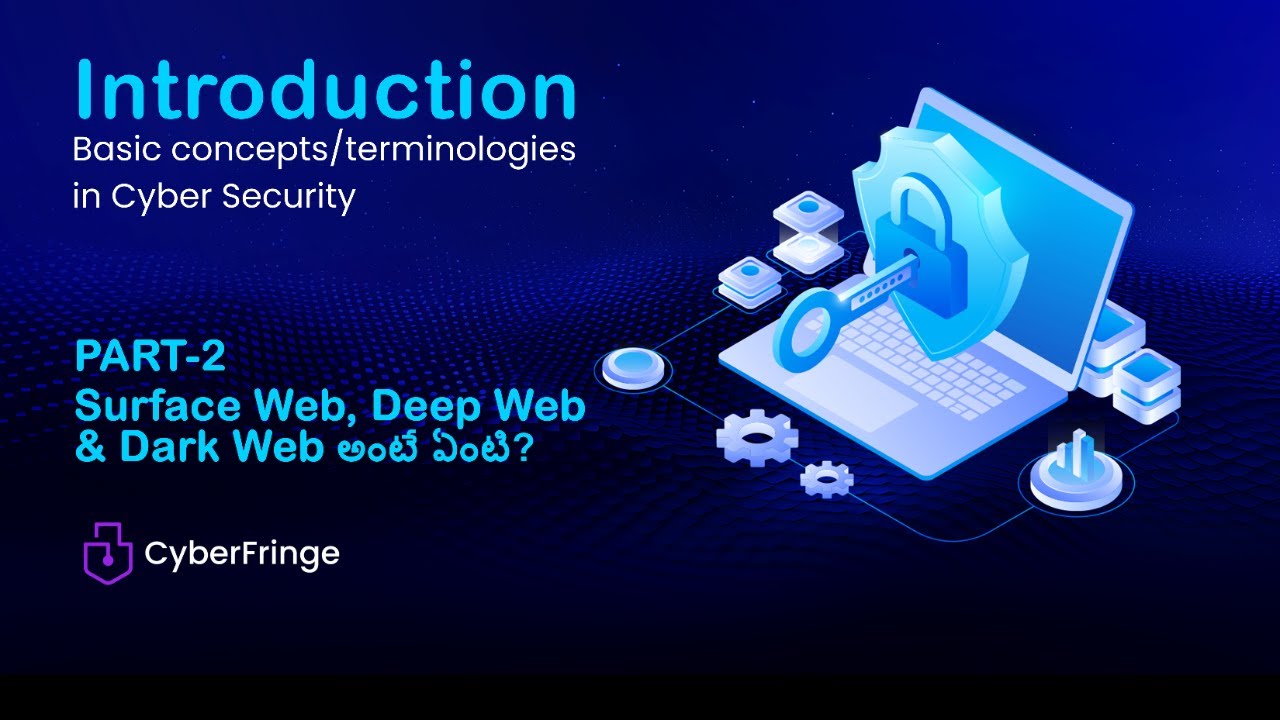 Introduction
Basic concepts/terminologies in Cyber Security

PART-2
Surface Web, Deep Web & Dark Web అంటే ఏంటి?

CyberFringe